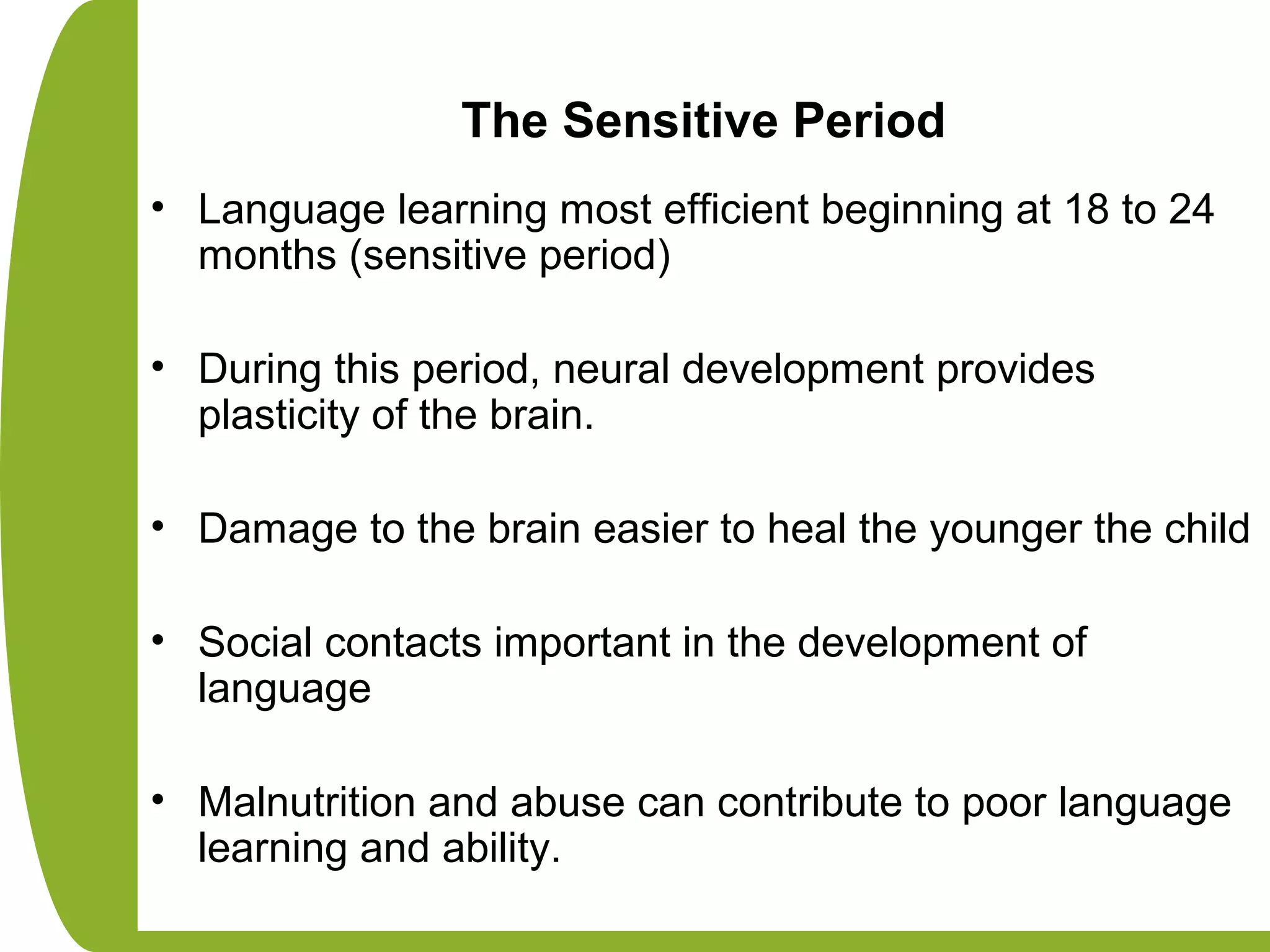 The Sensitive Period

• Language learning most efficient beginning at 18 to 24 months (sensitive period)

• During this period, neural development provides plasticity of the brain.

• Damage to the brain easier to heal the younger the child

• Social contacts important in the development of language

• Malnutrition and abuse can contribute to poor language learning and ability.